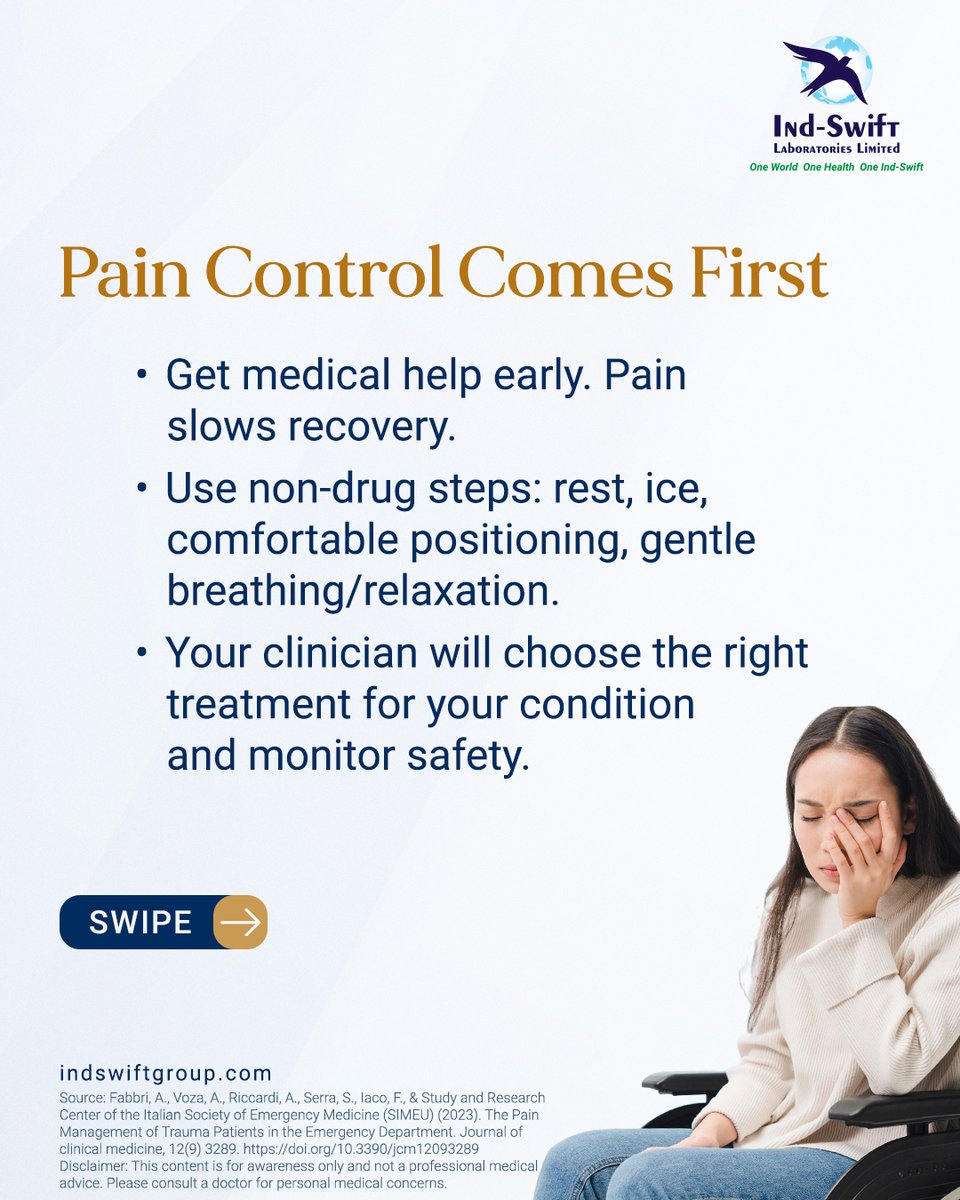 Ind-Swift
Laboratories Limited
One World One Health One Ind-Swift

Pain Control Comes First

• Get medical help early. Pain slows recovery.
• Use non-drug steps: rest, ice, comfortable positioning, gentle breathing/relaxation.
• Your clinician will choose the right treatment for your condition and monitor safety.

SWIPE

indswiftgroup.com
Source: Fabbri, A., Voza, A., Riccardi, A., Serra, S., Iaco, F., & Study and Research Center of the Italian Society of Emergency Medicine (SIMEU) (2023). The Pain Management of Trauma Patients in the Emergency Department. Journal of clinical medicine, 12(9) 3289. https://doi.org/10.3390/jcm12093289
Disclaimer: This content is for awareness only and not a professional medical advice. Please consult a doctor for personal medical concerns.